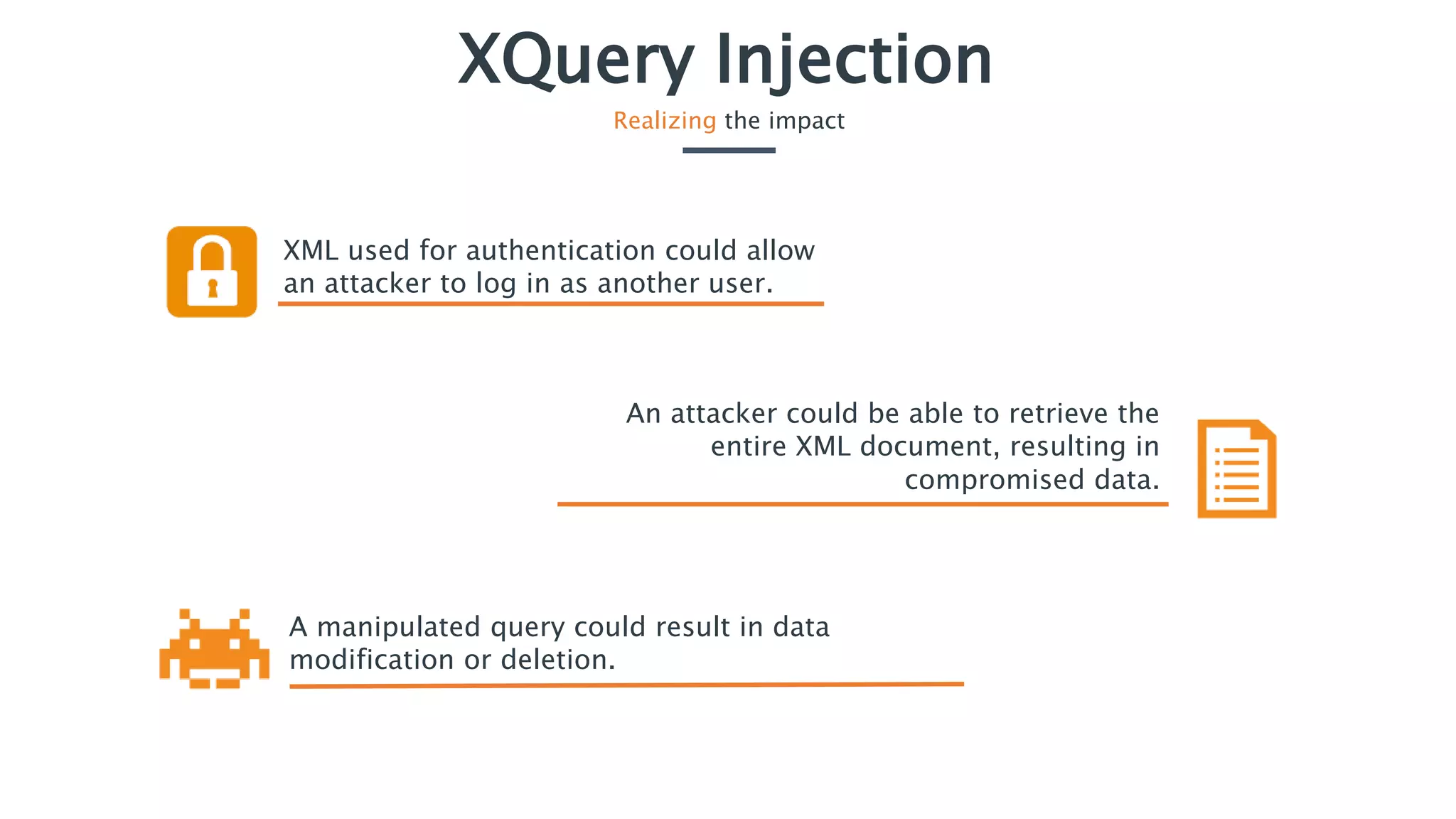 XQuery Injection

Realizing the impact

XML used for authentication could allow an attacker to log in as another user.

An attacker could be able to retrieve the entire XML document, resulting in compromised data.

A manipulated query could result in data modification or deletion.